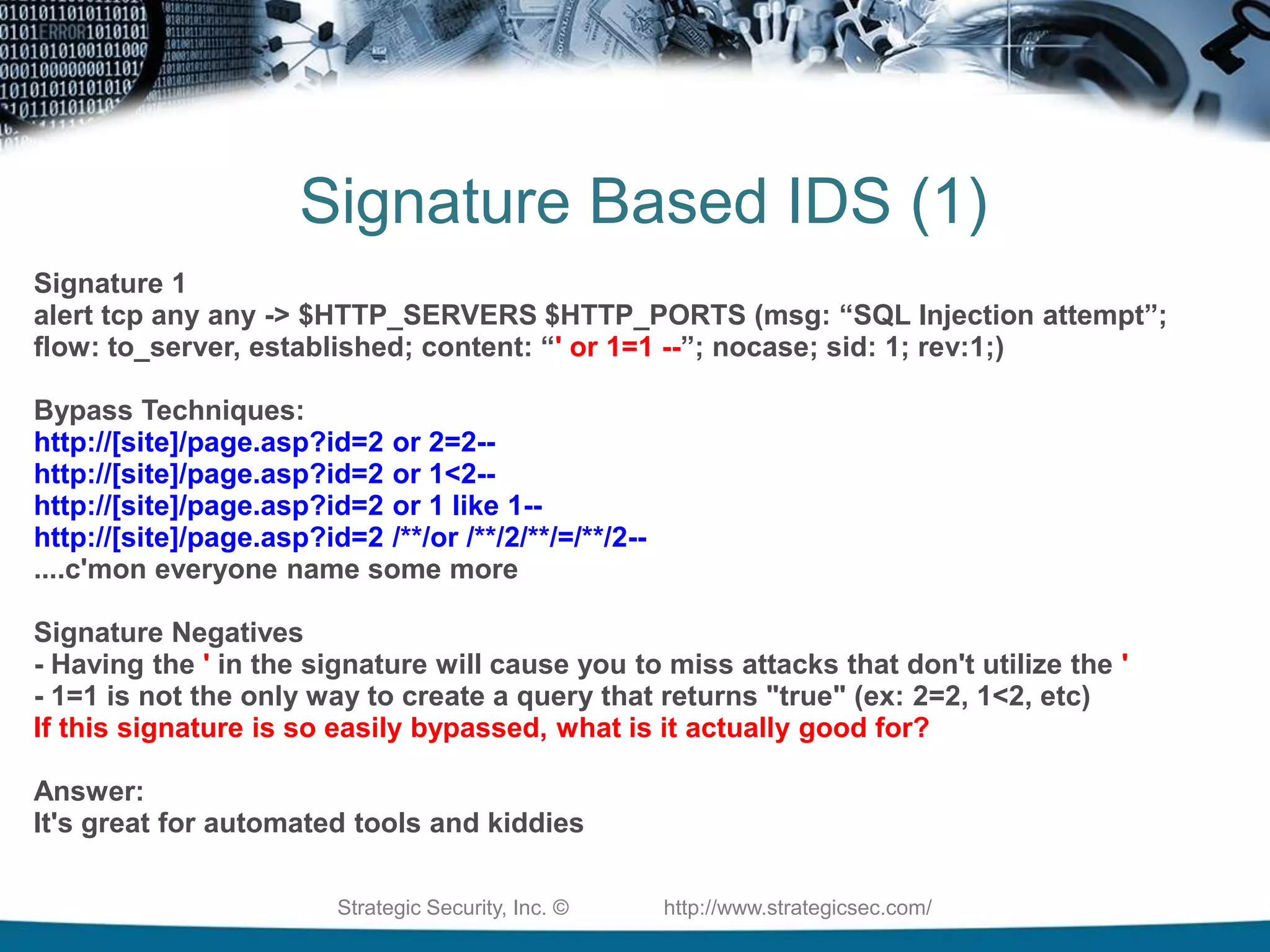 Signature Based IDS (1)

Signature 1
alert tcp any any -> $HTTP_SERVERS $HTTP_PORTS (msg: “SQL Injection attempt”; flow: to_server, established; content: “' or 1=1 --”; nocase; sid: 1; rev:1;)

Bypass Techniques:
http://[site]/page.asp?id=2 or 2=2--
http://[site]/page.asp?id=2 or 1<2--
http://[site]/page.asp?id=2 or 1 like 1--
http://[site]/page.asp?id=2 /**/or /**/2/**/=/**/2--
....c'mon everyone name some more

Signature Negatives
- Having the ' in the signature will cause you to miss attacks that don't utilize the '
- 1=1 is not the only way to create a query that returns "true" (ex: 2=2, 1<2, etc)
If this signature is so easily bypassed, what is it actually good for?

Answer:
It's great for automated tools and kiddies

Strategic Security, Inc. © http://www.strategicsec.com/